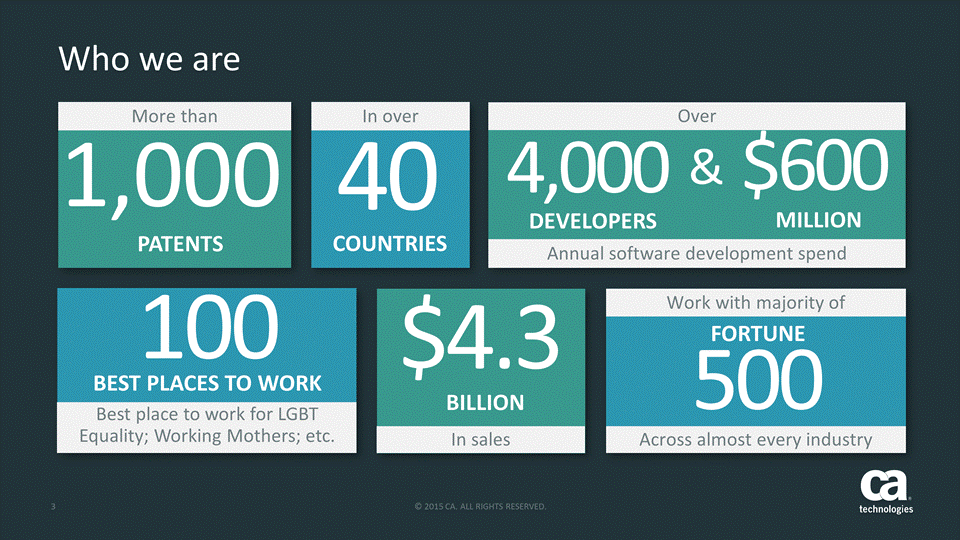 Who we are

More than
1,000
PATENTS

In over
40
COUNTRIES

Over
4,000 & $600
DEVELOPERS MILLION
Annual software development spend

100
BEST PLACES TO WORK
Best place to work for LGBT Equality; Working Mothers; etc.

$4.3
BILLION
In sales

Work with majority of
FORTUNE
500
Across almost every industry

3

© 2015 CA. ALL RIGHTS RESERVED.

ca
technologies